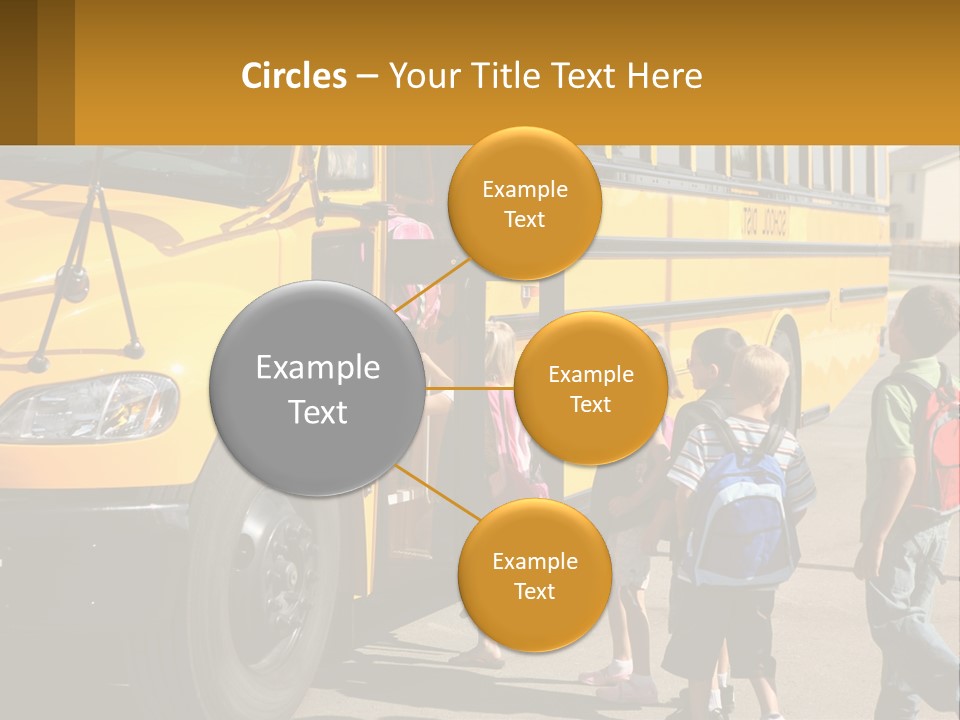 Circles – Your Title Text Here

Example Text

Example Text

Example Text

Example Text